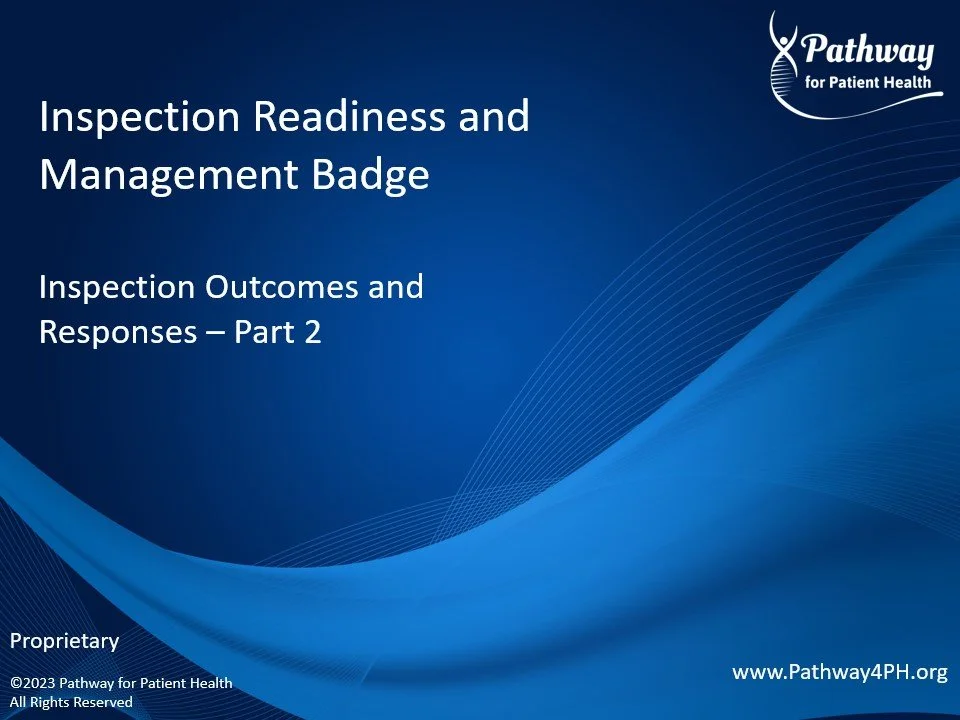 Pathway
for Patient Health

Inspection Readiness and Management Badge

Inspection Outcomes and Responses – Part 2

Proprietary

©2023 Pathway for Patient Health
All Rights Reserved

www.Pathway4PH.org